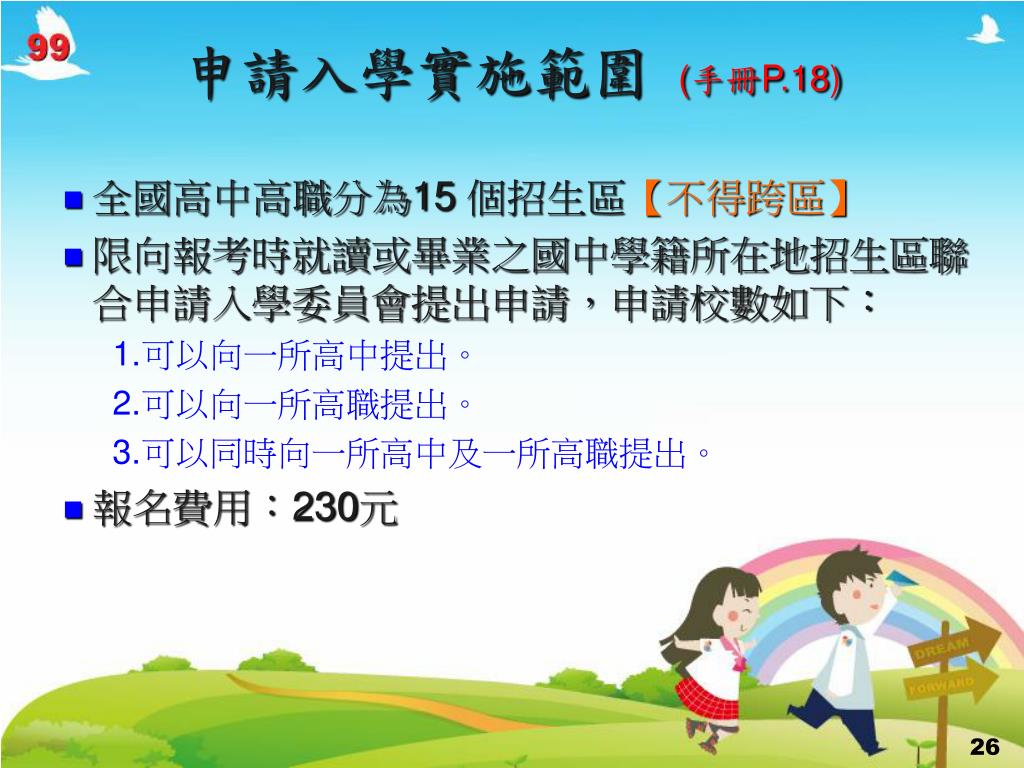 99

申請入學實施範圍 (手冊P.18)

全國高中高職分為15 個招生區【不得跨區】

限向報考時就讀或畢業之國中學籍所在地招生區聯合申請入學委員會提出申請，申請校數如下：

1.可以向一所高中提出。

2.可以向一所高職提出。

3.可以同時向一所高中及一所高職提出。

報名費用：230元

DREAM

FORWARD

26